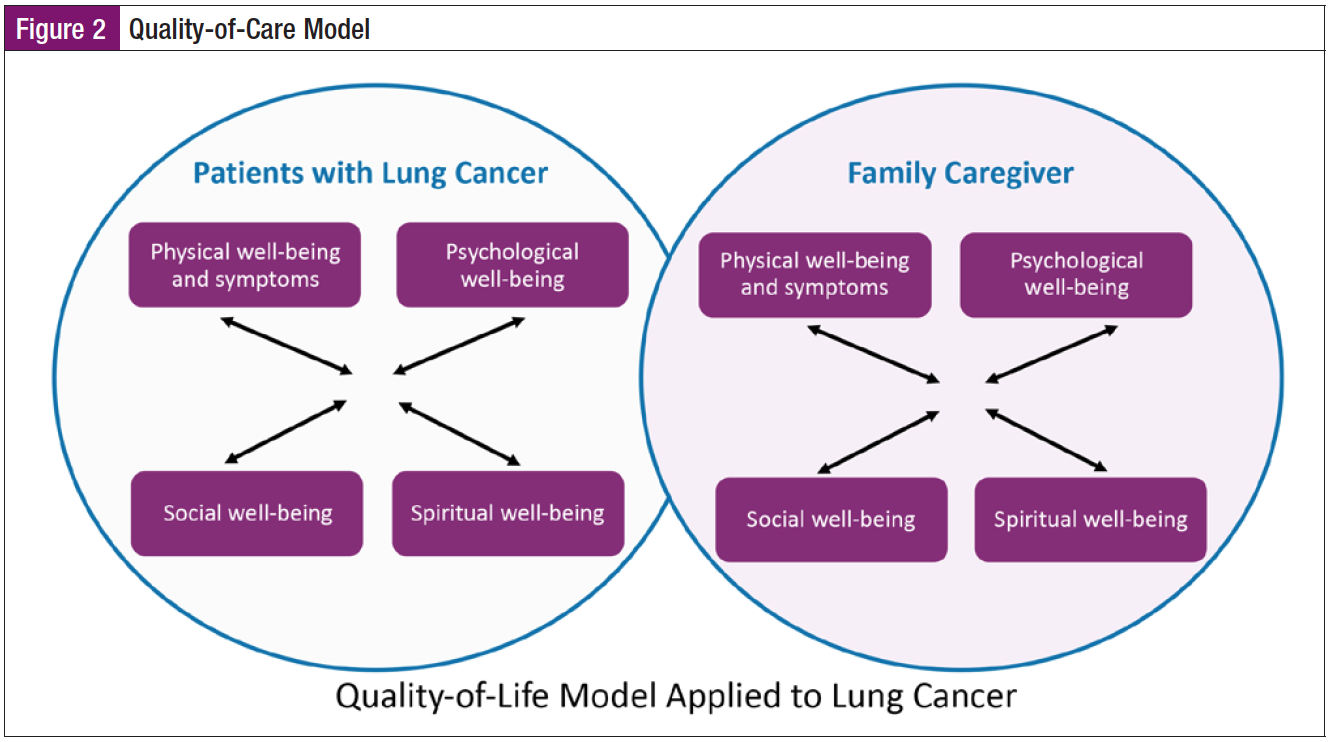 Figure 2 Quality-of-Care Model

Patients with Lung Cancer

Physical well-being and symptoms

Psychological well-being

Social well-being

Spiritual well-being

Family Caregiver

Physical well-being and symptoms

Psychological well-being

Social well-being

Spiritual well-being

Quality-of-Life Model Applied to Lung Cancer